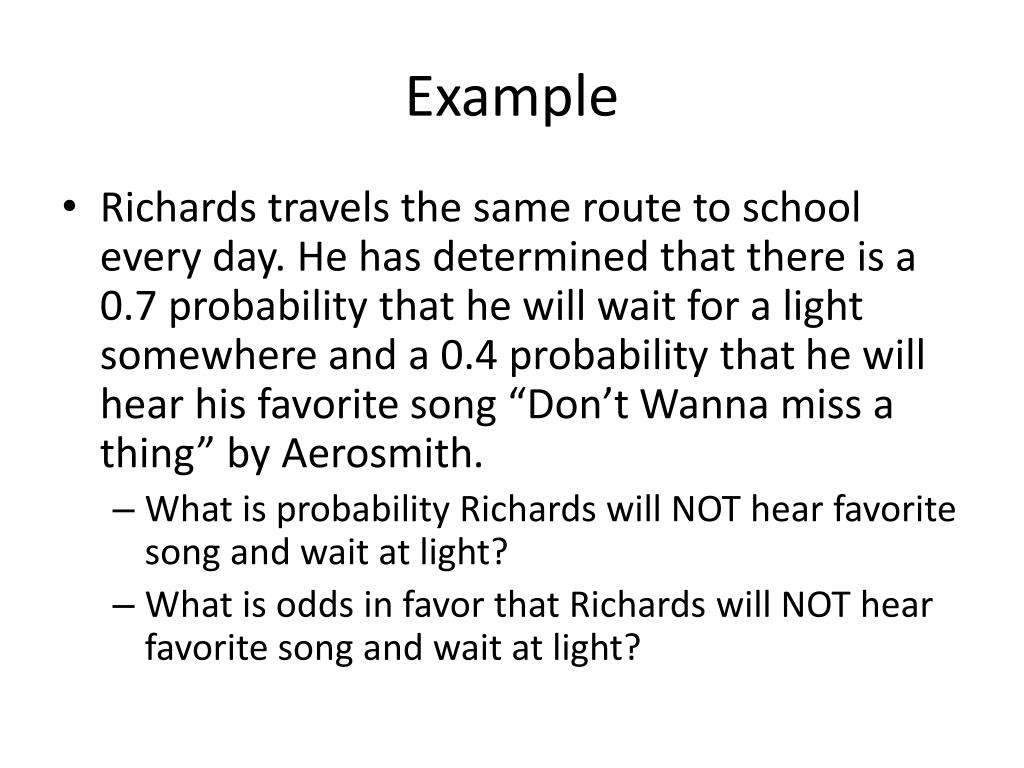 Example

• Richards travels the same route to school every day. He has determined that there is a 0.7 probability that he will wait for a light somewhere and a 0.4 probability that he will hear his favorite song “Don’t Wanna miss a thing” by Aerosmith.
– What is probability Richards will NOT hear favorite song and wait at light?
– What is odds in favor that Richards will NOT hear favorite song and wait at light?